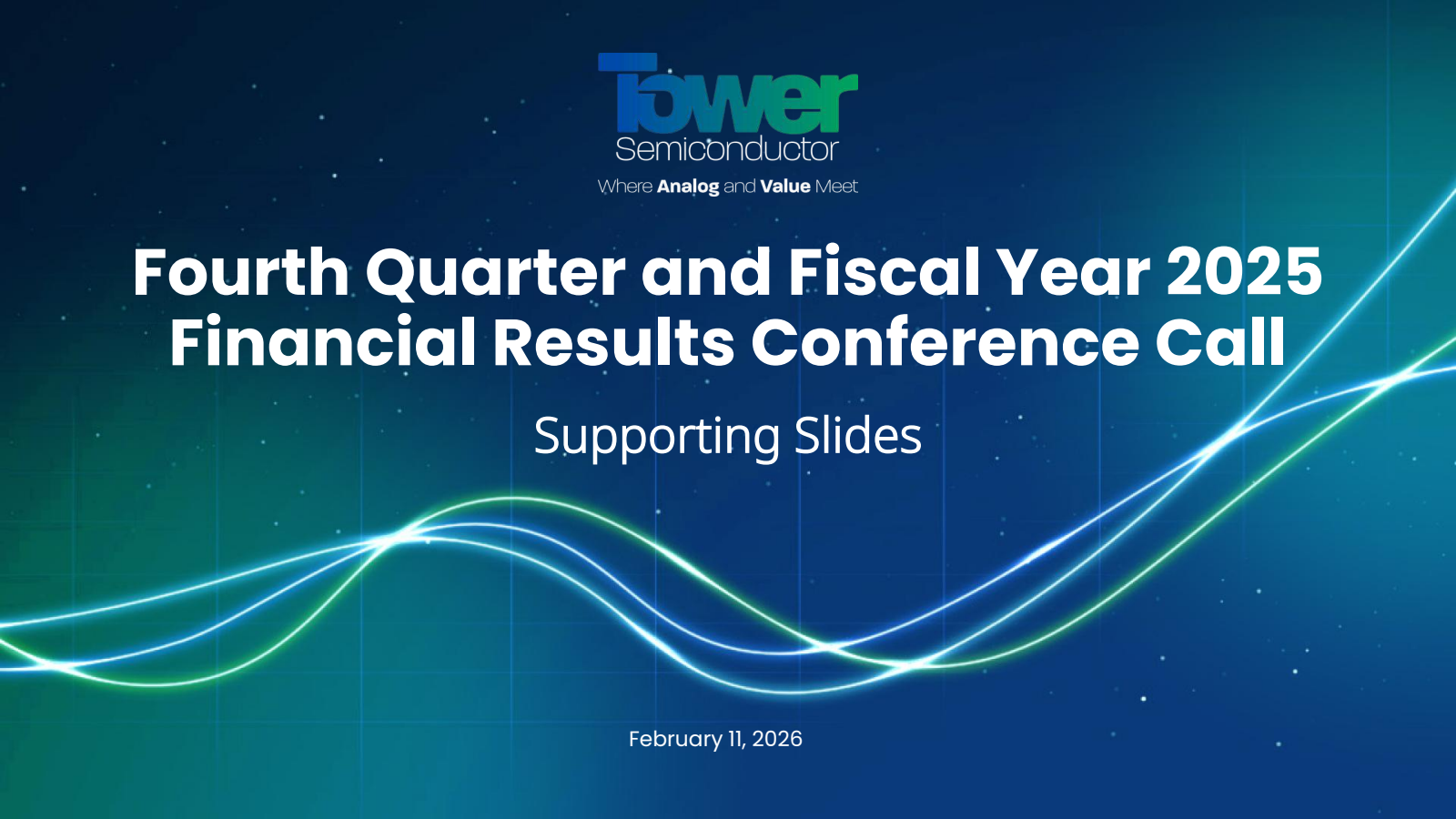 Tower
Semiconductor
Where Analog and Value Meet

Fourth Quarter and Fiscal Year 2025 Financial Results Conference Call

Supporting Slides

February 11, 2026